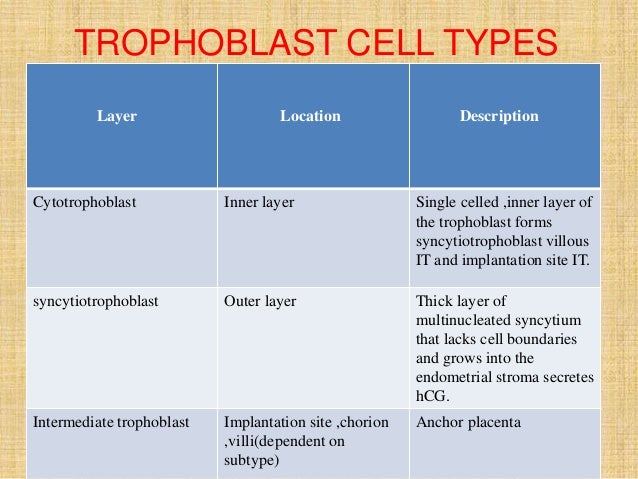 TROPHOBLAST CELL TYPES

| Layer | Location | Description |
|---|---|---|
| Cytotrophoblast | Inner layer | Single celled ,inner layer of the trophoblast forms syncytiotrophoblast villous IT and implantation site IT. |
| syncytiotrophoblast | Outer layer | Thick layer of multinucleated syncytium that lacks cell boundaries and grows into the endometrial stroma secretes hCG. |
| Intermediate trophoblast | Implantation site ,chorion ,villi(dependent on subtype) | Anchor placenta |